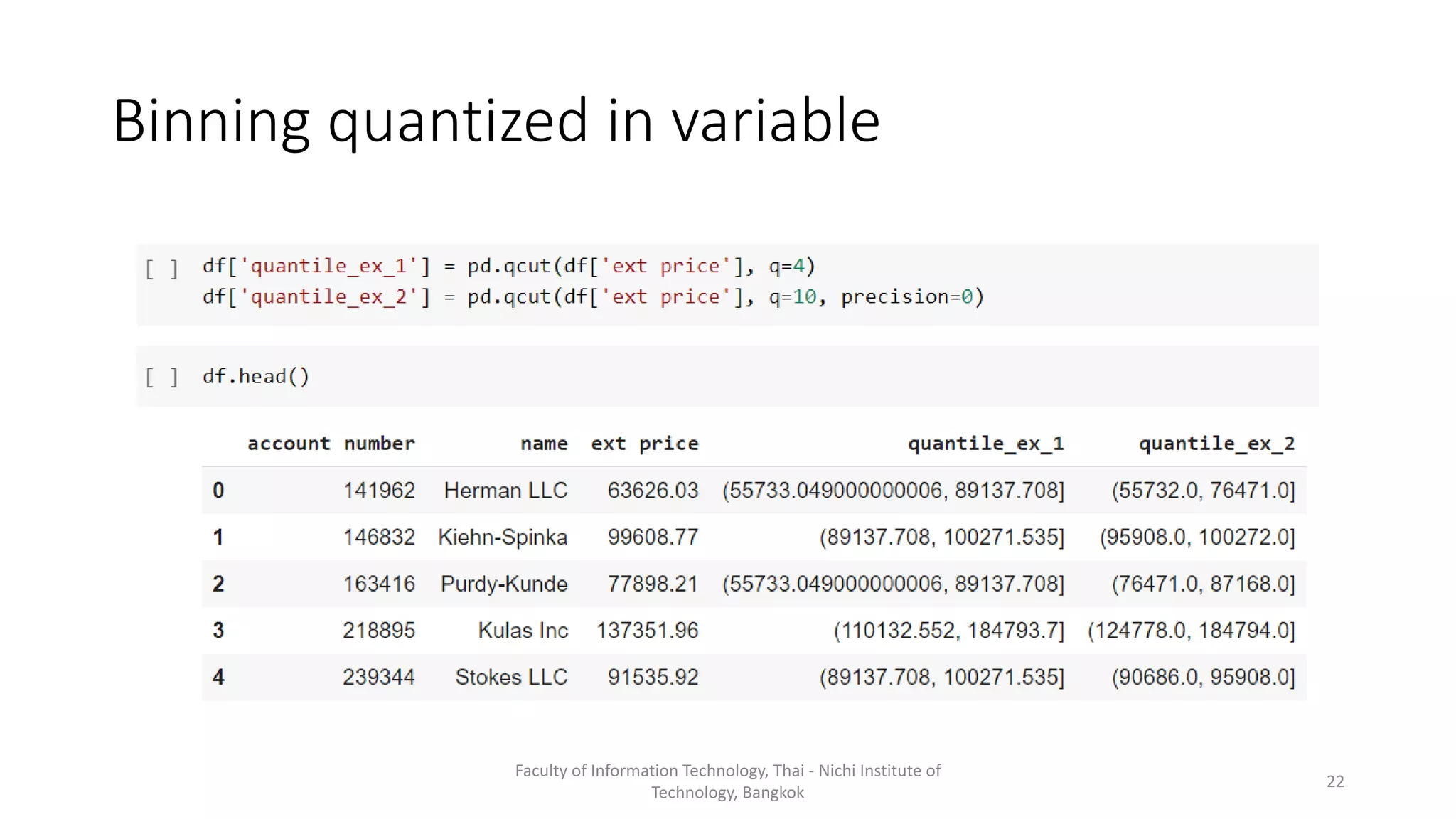 Binning quantized in variable

[ ] df['quantile_ex_1'] = pd.qcut(df['ext price'], q=4)
df['quantile_ex_2'] = pd.qcut(df['ext price'], q=10, precision=0)

[ ] df.head()

| | account number | name | ext price | quantile_ex_1 | quantile_ex_2 |
|---|---|---|---|---|---|
| 0 | 141962 | Herman LLC | 63626.03 | (55733.049000000006, 89137.708] | (55732.0, 76471.0] |
| 1 | 146832 | Kiehn-Spinka | 99608.77 | (89137.708, 100271.535] | (95908.0, 100272.0] |
| 2 | 163416 | Purdy-Kunde | 77898.21 | (55733.049000000006, 89137.708] | (76471.0, 87168.0] |
| 3 | 218895 | Kulas Inc | 137351.96 | (110132.552, 184793.7] | (124778.0, 184794.0] |
| 4 | 239344 | Stokes LLC | 91535.92 | (89137.708, 100271.535] | (90686.0, 95908.0] |

Faculty of Information Technology, Thai - Nichi Institute of Technology, Bangkok

22